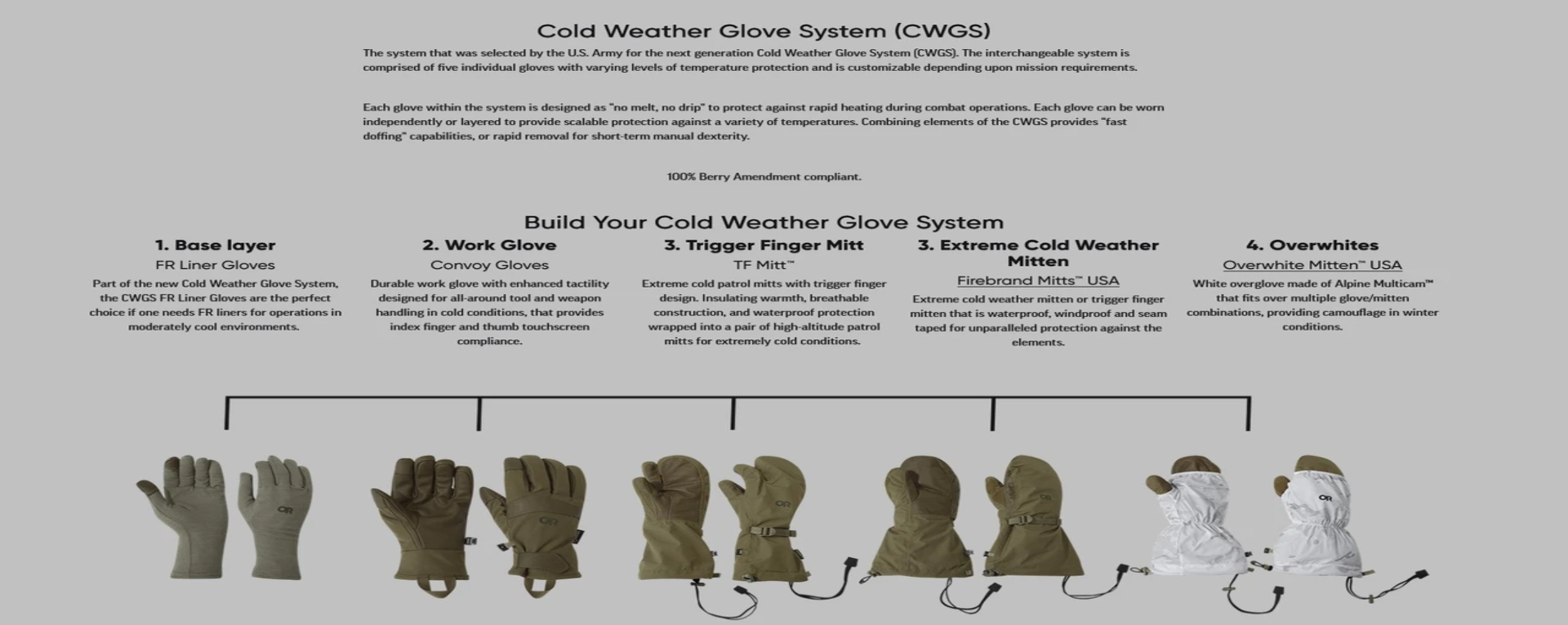 Cold Weather Glove System (CWGS)

The system that was selected by the U.S. Army for the next generation Cold Weather Glove System (CWGS). The interchangeable system is comprised of five individual gloves with varying levels of temperature protection and is customizable depending upon mission requirements.

Each glove within the system is designed as "no melt, no drip" to protect against rapid heating during combat operations. Each glove can be worn independently or layered to provide scalable protection against a variety of temperatures. Combining elements of the CWGS provides "fast doffing" capabilities, or rapid removal for short-term manual dexterity.

100% Berry Amendment compliant.

Build Your Cold Weather Glove System

1. Base layer

FR Liner Gloves

Part of the new Cold Weather Glove System, the CWGS FR Liner Gloves are the perfect choice if one needs FR liners for operations in moderately cool environments.

2. Work Glove

Convoy Gloves

Durable work glove with enhanced tactility designed for all-around tool and weapon handling in cold conditions, that provides index finger and thumb touchscreen compliance.

3. Trigger Finger Mitt

TF Mitt™

Extreme cold patrol mitts with trigger finger design. Insulating warmth, breathable construction, and waterproof protection wrapped into a pair of high-altitude patrol mitts for extremely cold conditions.

3. Extreme Cold Weather Mitten

Firebrand Mitts™ USA

Extreme cold weather mitten or trigger finger mitten that is waterproof, windproof and seam taped for unparalleled protection against the elements.

4. Overwhites

Overwhite Mitten™ USA

White overglove made of Alpine Multicam™ that fits over multiple glove/mitten combinations, providing camouflage in winter conditions.

OR

OR

OR

OR

OR